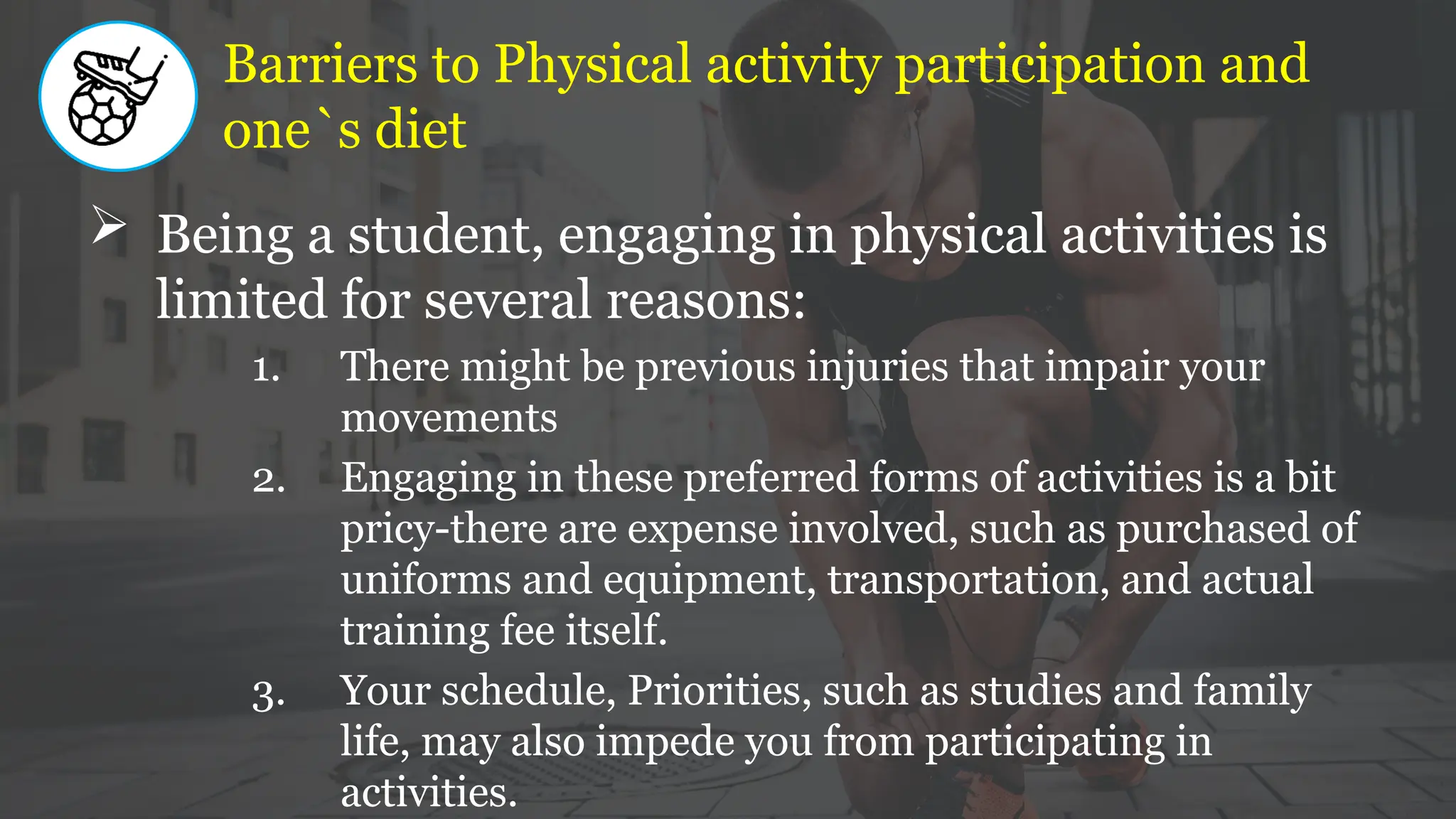 Barriers to Physical activity participation and one`s diet

➢ Being a student, engaging in physical activities is limited for several reasons:

1. There might be previous injuries that impair your movements
2. Engaging in these preferred forms of activities is a bit pricy-there are expense involved, such as purchased of uniforms and equipment, transportation, and actual training fee itself.
3. Your schedule, Priorities, such as studies and family life, may also impede you from participating in activities.